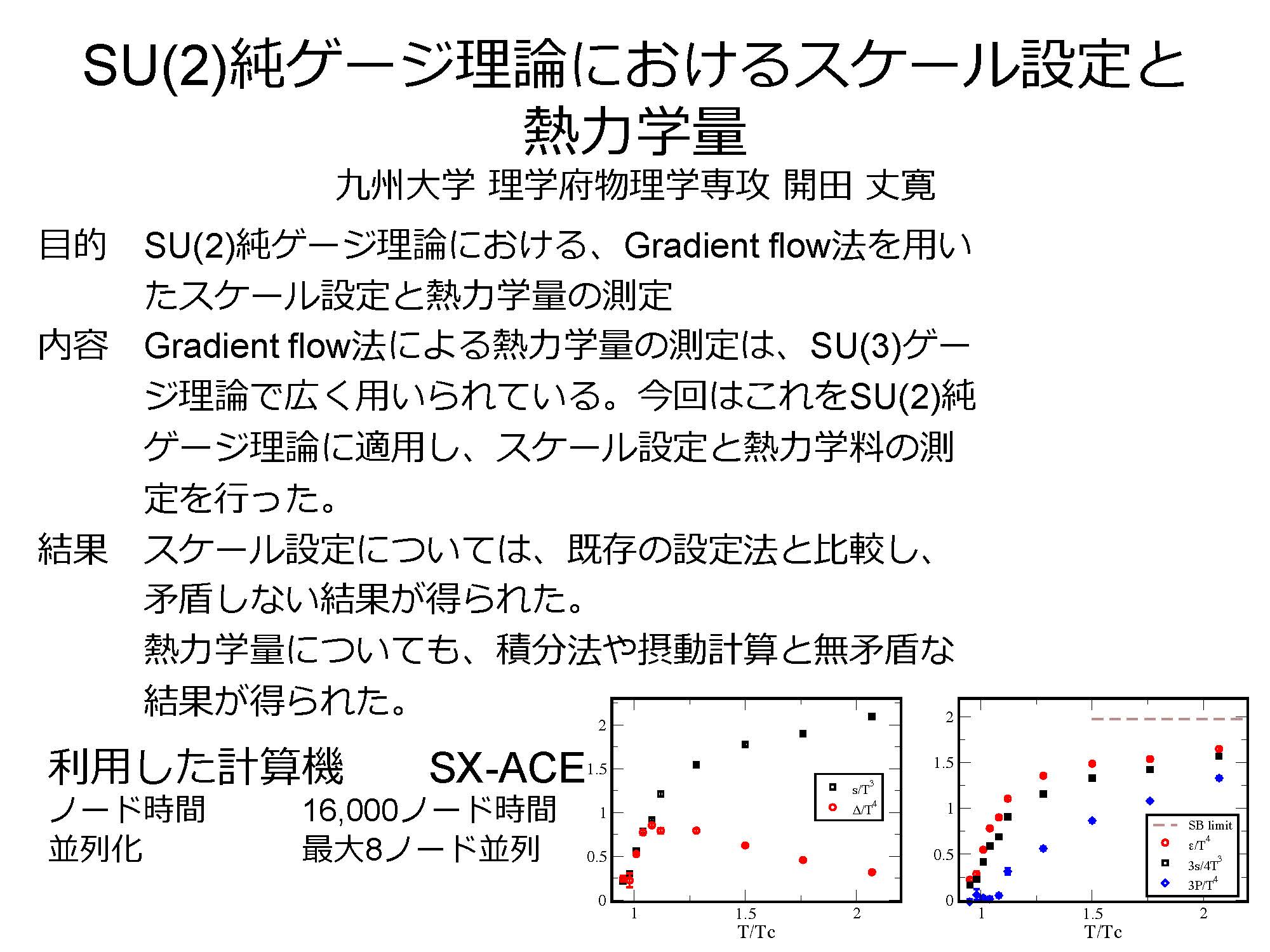 SU(2)純ゲージ理論におけるスケール設定と熱力学量

九州大学 理学府物理学専攻 開田 丈寛

目的　SU(2)純ゲージ理論における、Gradient flow法を用いたスケール設定と熱力学量の測定

内容　Gradient flow法による熱力学量の測定は、SU(3)ゲージ理論で広く用いられている。今回はこれをSU(2)純ゲージ理論に適用し、スケール設定と熱力学料の測定を行った。

結果　スケール設定については、既存の設定法と比較し、矛盾しない結果が得られた。
熱力学量についても、積分法や摂動計算と無矛盾な結果が得られた。

利用した計算機　SX-ACE
ノード時間　16,000ノード時間
並列化　最大8ノード並列

2
1.5
1
0.5
0
1
1.5
2
T/Tc
$s/T^3$
$\Delta/T^4$

2
1.5
1
0.5
0
1
1.5
2
T/Tc
SB limit
$\varepsilon/T^4$
$3s/4T^3$
$3P/T^4$